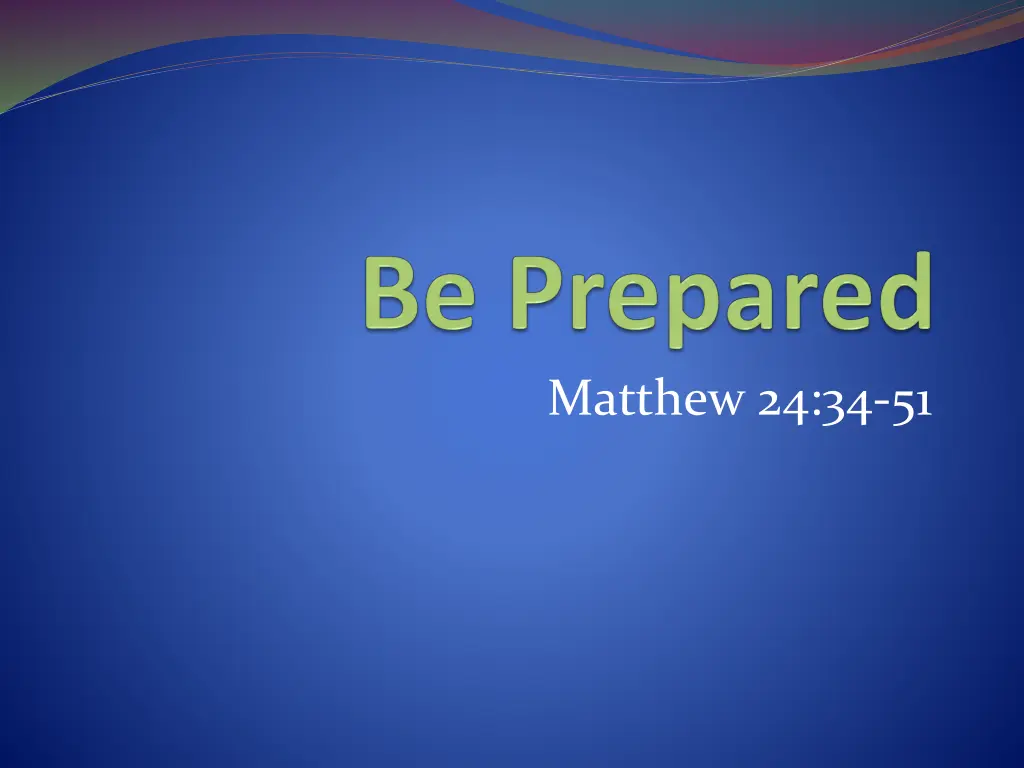 Be Prepared

Matthew 24:34-51